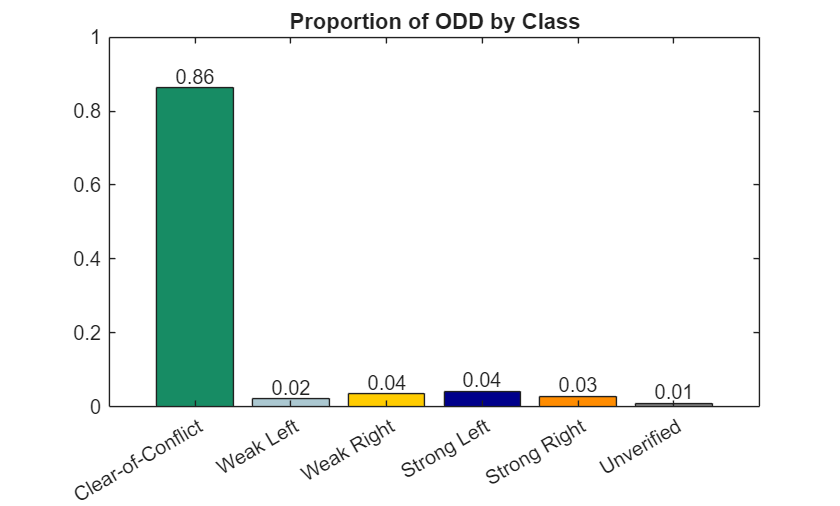 Proportion of ODD by Class

1
0.8
0.6
0.4
0.2
0

0.86
0.02
0.04
0.04
0.03
0.01

Clear-of-Conflict
Weak Left
Weak Right
Strong Left
Strong Right
Unverified